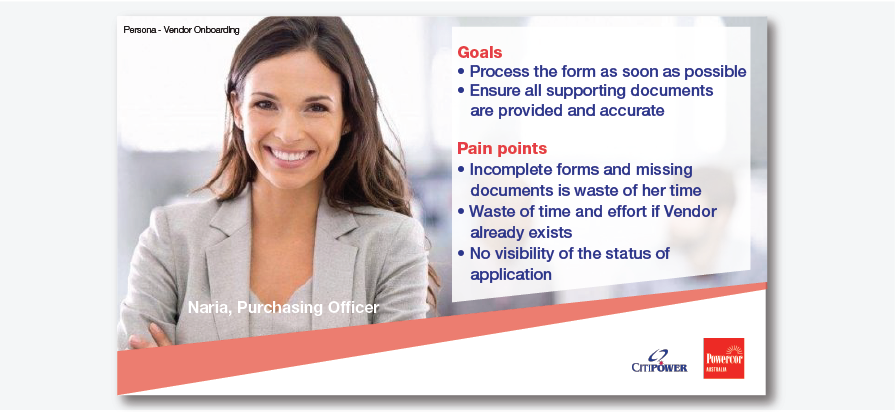 Persona - Vendor Onboarding

Goals
• Process the form as soon as possible
• Ensure all supporting documents are provided and accurate

Pain points
• Incomplete forms and missing documents is waste of her time
• Waste of time and effort if Vendor already exists
• No visibility of the status of application

Naria, Purchasing Officer

CITIPOWER

Powercor AUSTRALIA